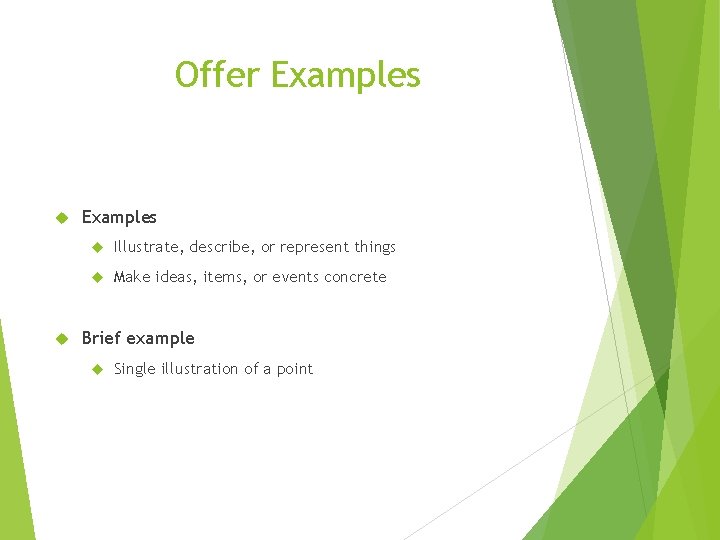 Offer Examples

Examples

Illustrate, describe, or represent things

Make ideas, items, or events concrete

Brief example

Single illustration of a point